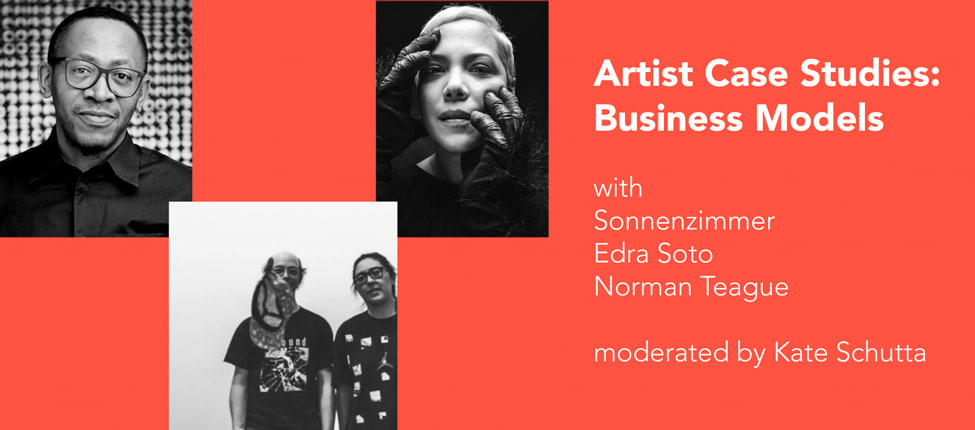 Artist Case Studies: Business Models

with
Sonnenzimmer
Edra Soto
Norman Teague

moderated by Kate Schutta